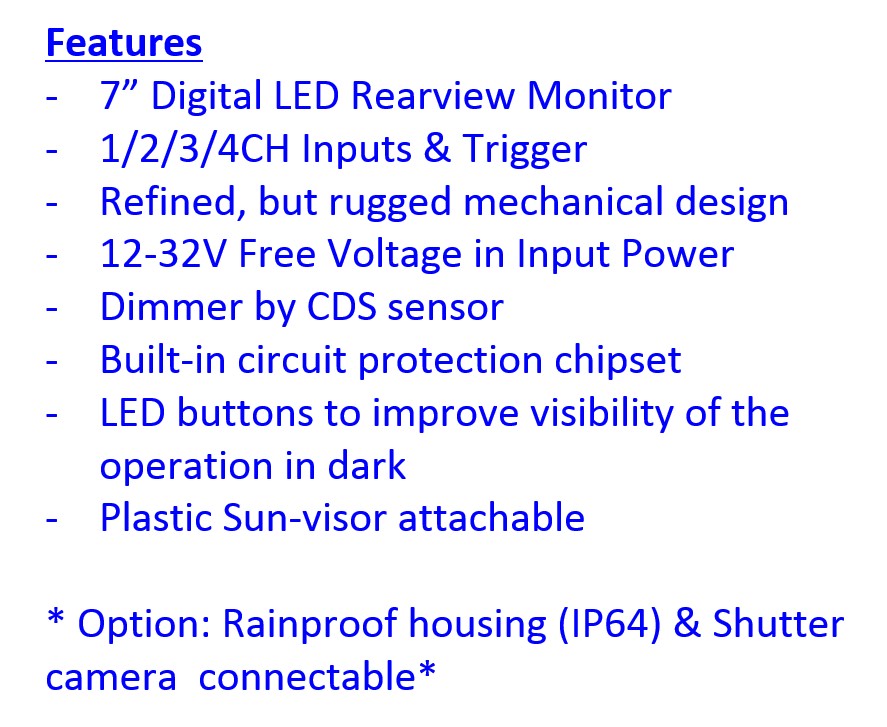 Features
- 7” Digital LED Rearview Monitor
- 1/2/3/4CH Inputs & Trigger
- Refined, but rugged mechanical design
- 12-32V Free Voltage in Input Power
- Dimmer by CDS sensor
- Built-in circuit protection chipset
- LED buttons to improve visibility of the operation in dark
- Plastic Sun-visor attachable

* Option: Rainproof housing (IP64) & Shutter camera connectable*